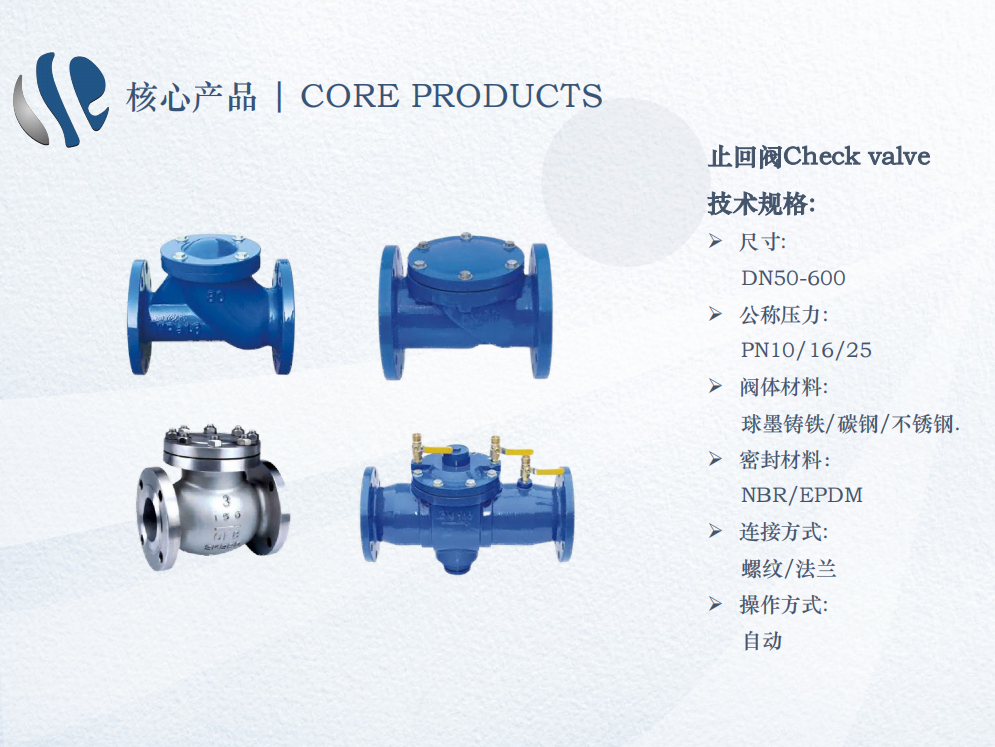 核心产品 | CORE PRODUCTS

止回阀Check valve

技术规格:

➢ 尺寸:
DN50-600

➢ 公称压力:
PN10/16/25

➢ 阀体材料:
球墨铸铁/碳钢/不锈钢.

➢ 密封材料:
NBR/EPDM

➢ 连接方式:
螺纹/法兰

➢ 操作方式:
自动